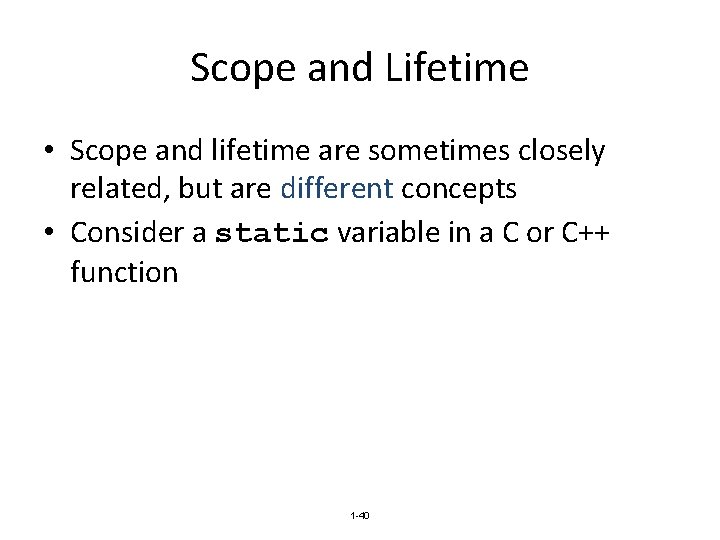 Scope and Lifetime

• Scope and lifetime are sometimes closely related, but are different concepts

• Consider a static variable in a C or C++ function

1-40